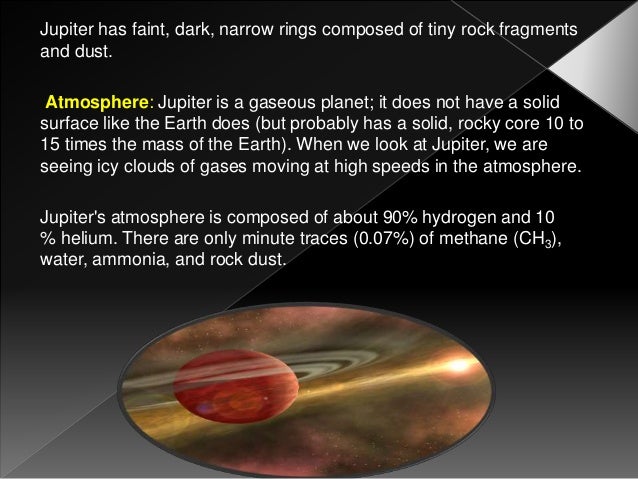 Jupiter has faint, dark, narrow rings composed of tiny rock fragments and dust.

Atmosphere: Jupiter is a gaseous planet; it does not have a solid surface like the Earth does (but probably has a solid, rocky core 10 to 15 times the mass of the Earth). When we look at Jupiter, we are seeing icy clouds of gases moving at high speeds in the atmosphere.

Jupiter's atmosphere is composed of about 90% hydrogen and 10 % helium. There are only minute traces (0.07%) of methane ($CH_3$), water, ammonia, and rock dust.